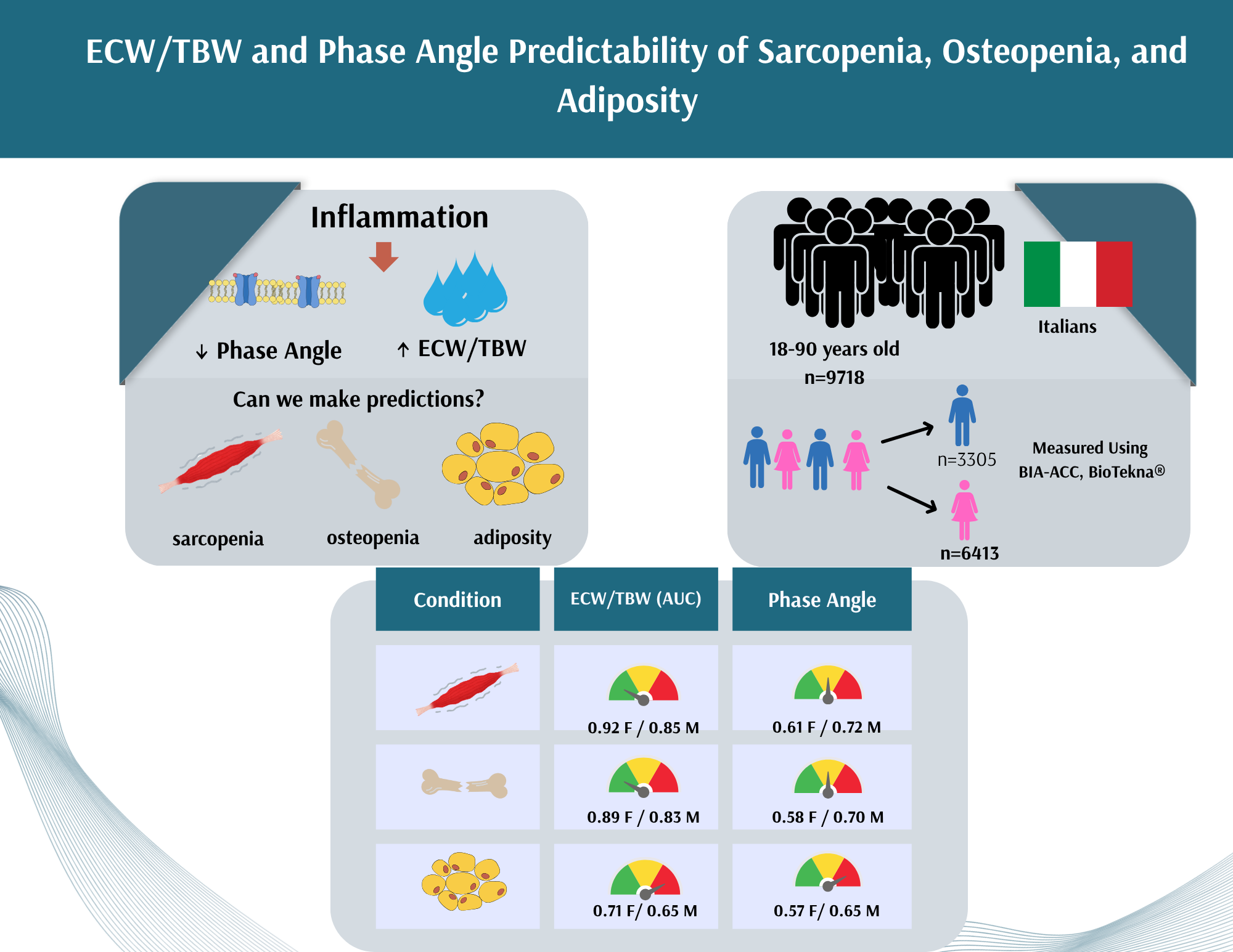 ECW/TBW and Phase Angle Predictability of Sarcopenia, Osteopenia, and Adiposity

Inflammation

↓ Phase Angle

↑ ECW/TBW

Can we make predictions?

sarcopenia

osteopenia

adiposity

Italians

18-90 years old

n=9718

n=3305

n=6413

Measured Using BIA-ACC, BioTekna®

| Condition | ECW/TBW (AUC) | Phase Angle |
|---|---|---|
| | 0.92 F / 0.85 M | 0.61 F / 0.72 M |
| | 0.89 F / 0.83 M | 0.58 F / 0.70 M |
| | 0.71 F/ 0.65 M | 0.57 F/ 0.65 M |